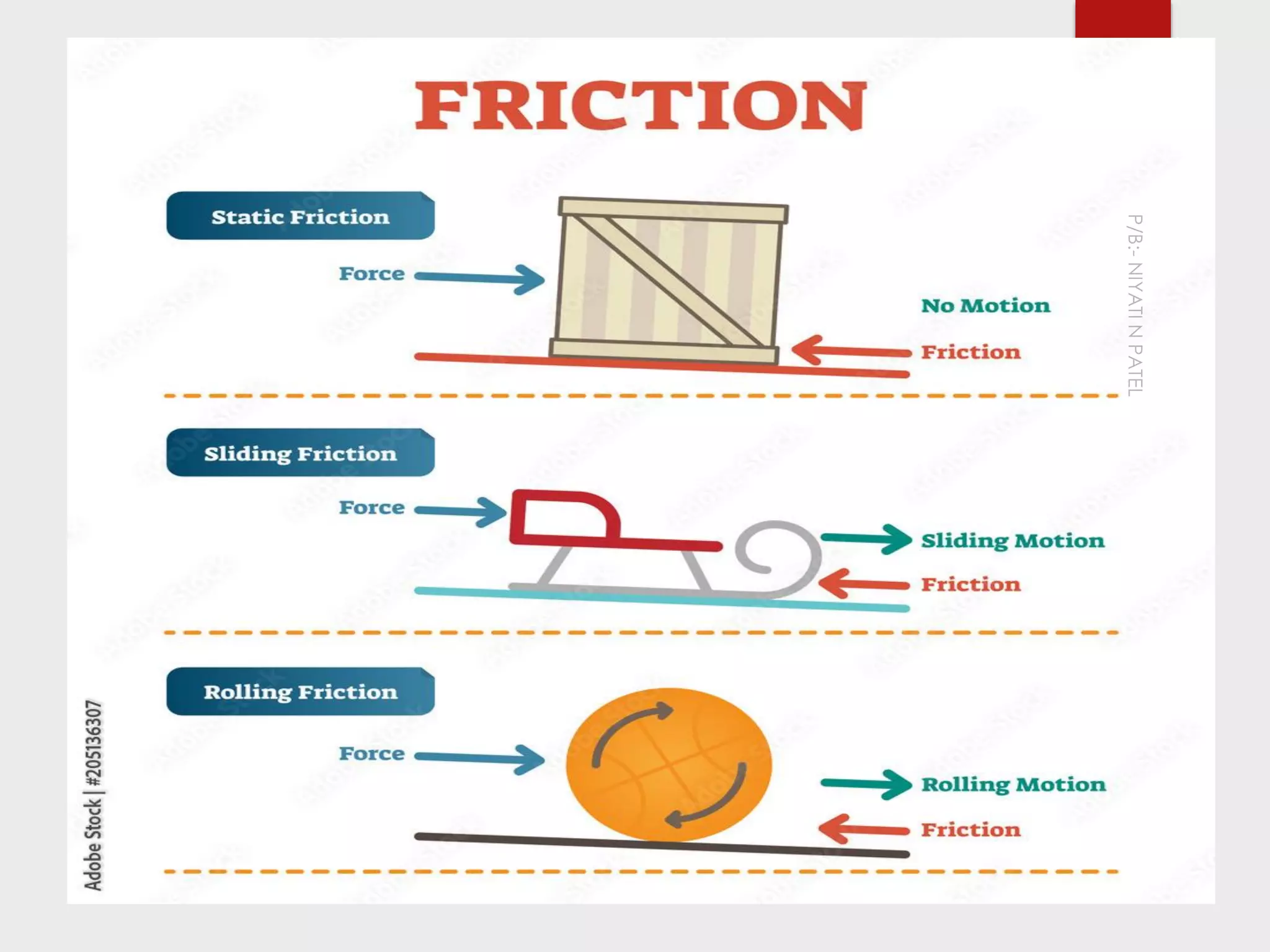 FRICTION

Static Friction

Force

No Motion

Friction

P/B:- NIYATI N PATEL

Sliding Friction

Force

Sliding Motion

Friction

Rolling Friction

Force

Rolling Motion

Friction

Adobe Stock | #205136307